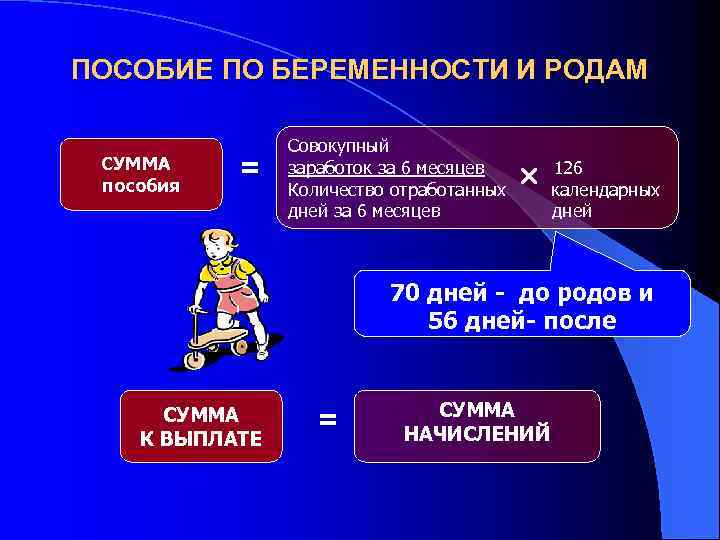 ПОСОБИЕ ПО БЕРЕМЕННОСТИ И РОДАМ

СУММА пособия

=

Совокупный заработок за 6 месяцев
Количество отработанных дней за 6 месяцев

×

126 календарных дней

70 дней - до родов и 56 дней- после

СУММА К ВЫПЛАТЕ

=

СУММА НАЧИСЛЕНИЙ